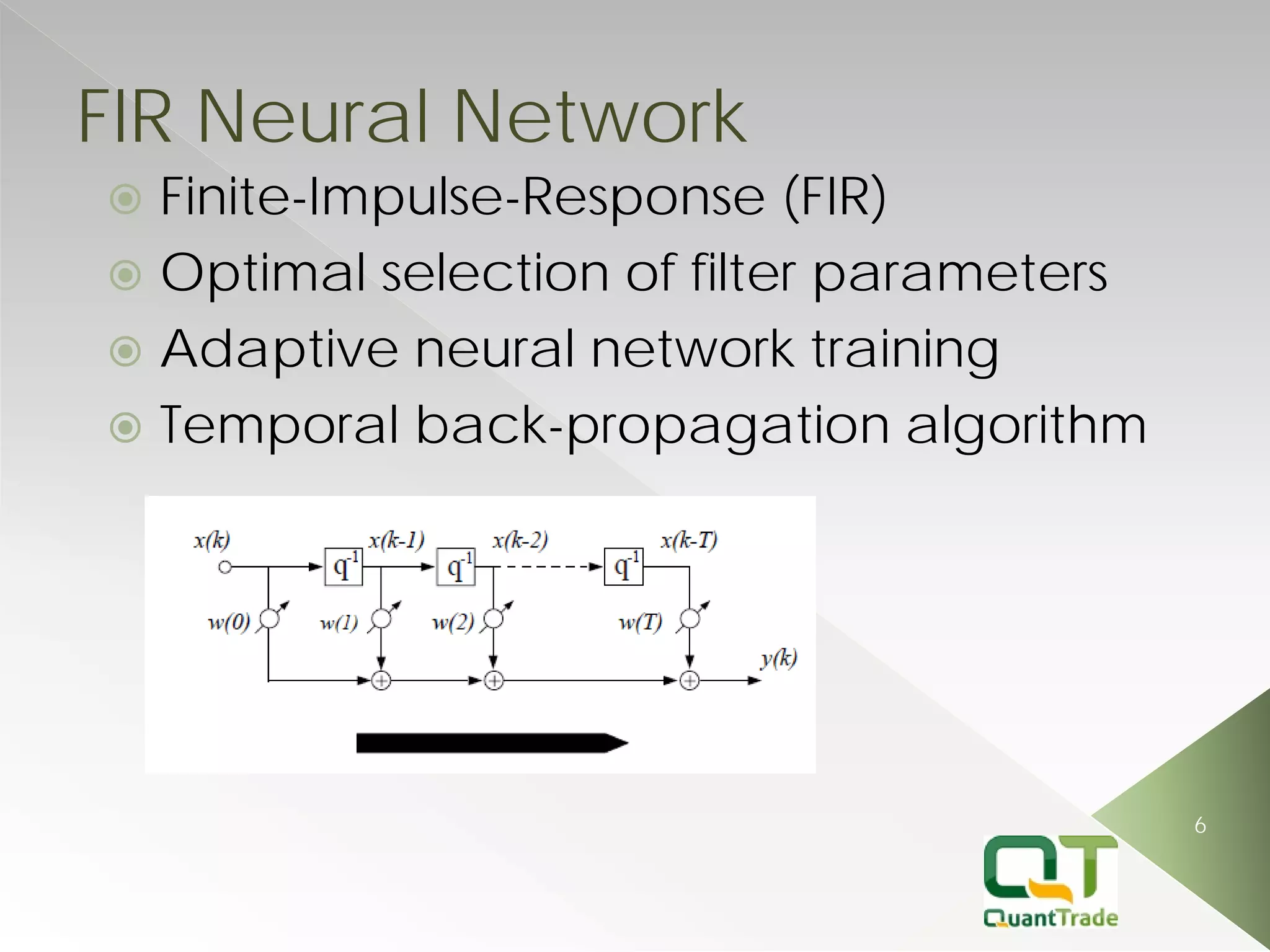 FIR Neural Network

Finite-Impulse-Response (FIR)
Optimal selection of filter parameters
Adaptive neural network training
Temporal back-propagation algorithm

$x(k)$ $q^{-1}$ $x(k-1)$ $q^{-1}$ $x(k-2)$ $q^{-1}$ $x(k-T)$
$w(0)$ $w(1)$ $w(2)$ $w(T)$
$y(k)$

6

QT
QuantTrade